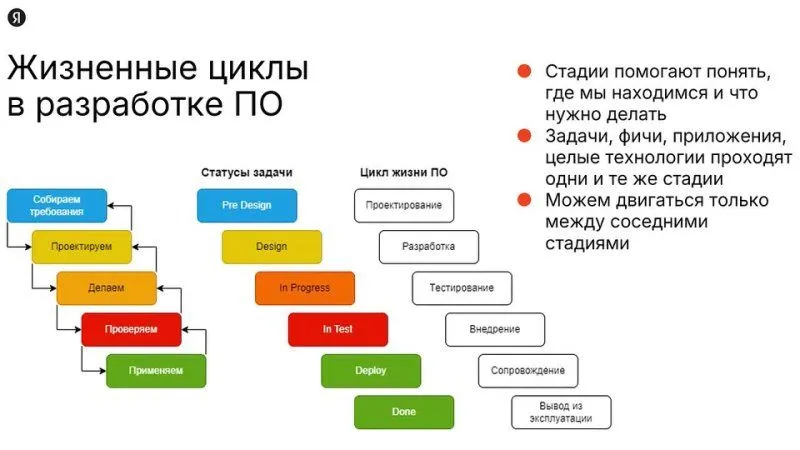 Я

Жизненные циклы в разработке ПО

Стадии помогают понять, где мы находимся и что нужно делать

Задачи, фичи, приложения, целые технологии проходят одни и те же стадии

Можем двигаться только между соседними стадиями

Собираем требования

Проектируем

Делаем

Проверяем

Применяем

Статусы задачи

Pre Design

Design

In Progress

In Test

Deploy

Done

Цикл жизни ПО

Проектирование

Разработка

Тестирование

Внедрение

Сопровождение

Вывод из эксплуатации